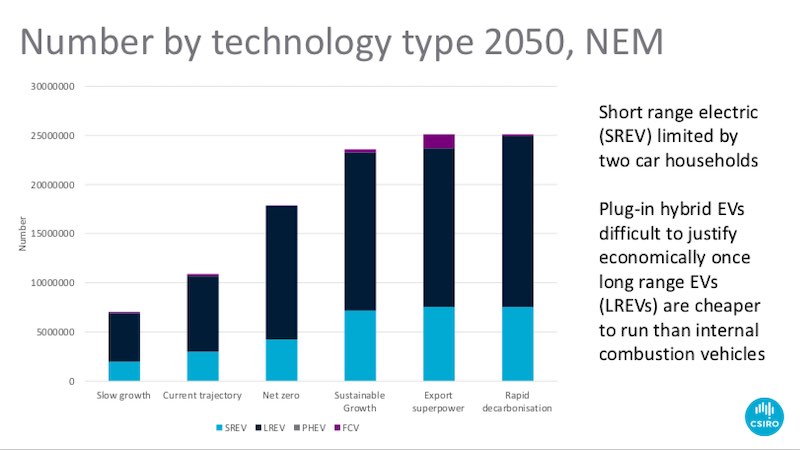 Number by technology type 2050, NEM

30000000
25000000
20000000
15000000
10000000
5000000
0

Number

Slow growth
Current trajectory
Net zero
Sustainable Growth
Export superpower
Rapid decarbonisation

SREV LREV PHEV FCV

Short range electric (SREV) limited by two car households

Plug-in hybrid EVs difficult to justify economically once long range EVs (LREVs) are cheaper to run than internal combustion vehicles

CSIRO